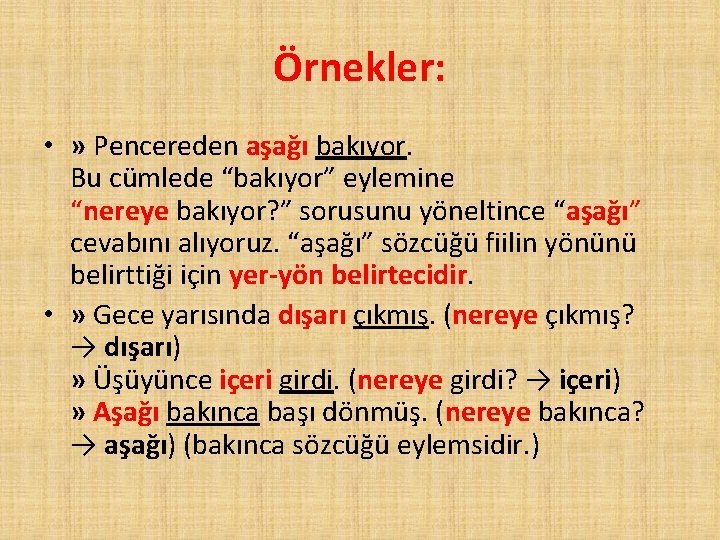 Örnekler:

• » Pencereden aşağı bakıyor.
Bu cümlede “bakıyor” eylemine “nereye bakıyor?” sorusunu yöneltince “aşağı” cevabını alıyoruz. “aşağı” sözcüğü fiilin yönünü belirttiği için yer-yön belirtecidir.

• » Gece yarısında dışarı çıkmış. (nereye çıkmış? → dışarı)
» Üşüyünce içeri girdi. (nereye girdi? → içeri)
» Aşağı bakınca başı dönmüş. (nereye bakınca? → aşağı) (bakınca sözcüğü eylemsidir.)